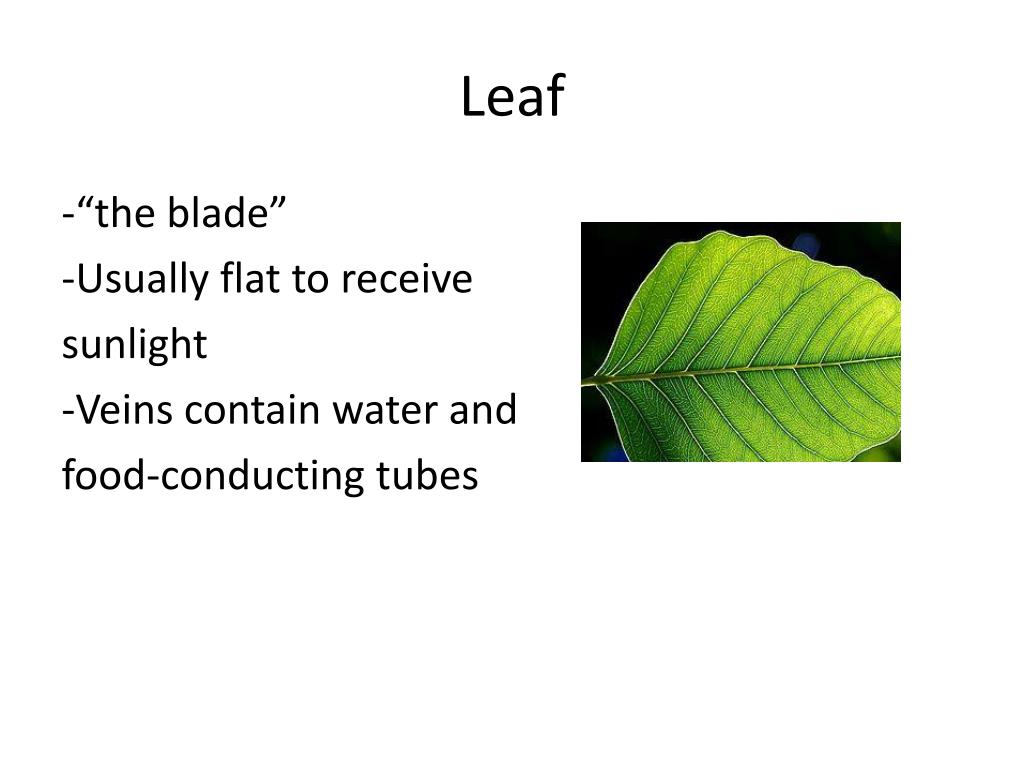 Leaf

-“the blade”
-Usually flat to receive sunlight
-Veins contain water and food-conducting tubes